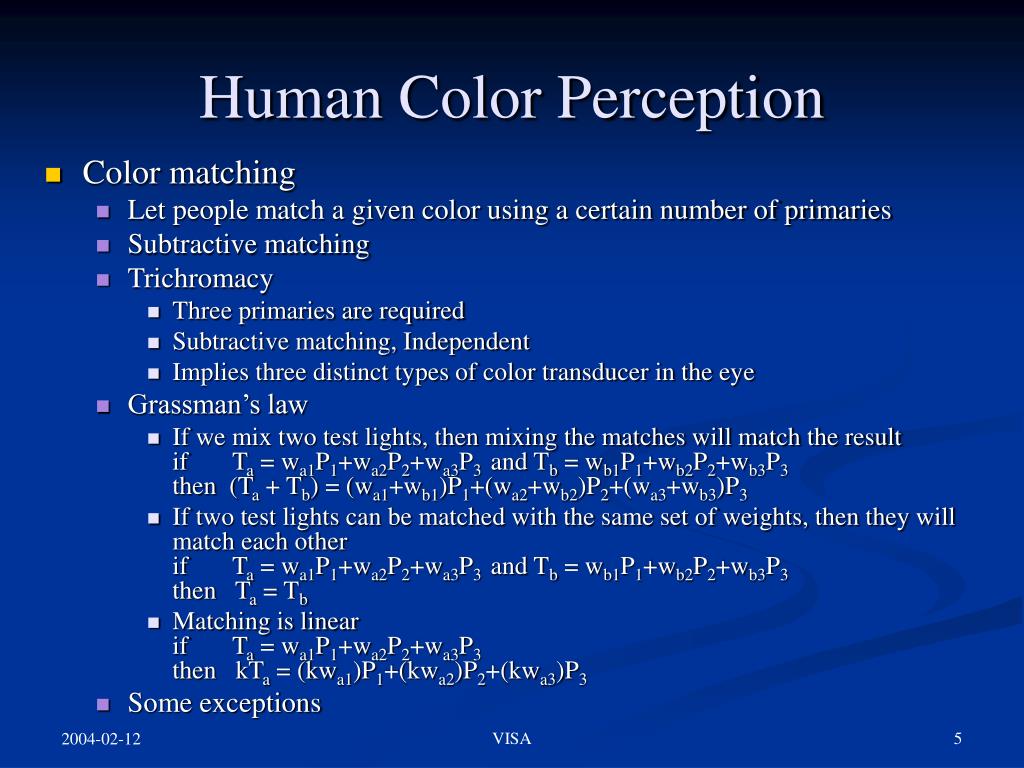 Human Color Perception

Color matching

Let people match a given color using a certain number of primaries

Subtractive matching

Trichromacy

Three primaries are required

Subtractive matching, Independent

Implies three distinct types of color transducer in the eye

Grassman's law

If we mix two test lights, then mixing the matches will match the result
if $T_a = w_{a1}P_1+w_{a2}P_2+w_{a3}P_3$ and $T_b = w_{b1}P_1+w_{b2}P_2+w_{b3}P_3$
then $(T_a + T_b) = (w_{a1}+w_{b1})P_1+(w_{a2}+w_{b2})P_2+(w_{a3}+w_{b3})P_3$

If two test lights can be matched with the same set of weights, then they will match each other
if $T_a = w_{a1}P_1+w_{a2}P_2+w_{a3}P_3$ and $T_b = w_{b1}P_1+w_{b2}P_2+w_{b3}P_3$
then $T_a = T_b$

Matching is linear
if $T_a = w_{a1}P_1+w_{a2}P_2+w_{a3}P_3$
then $kT_a = (kw_{a1})P_1+(kw_{a2})P_2+(kw_{a3})P_3$

Some exceptions

2004-02-12

VISA

5